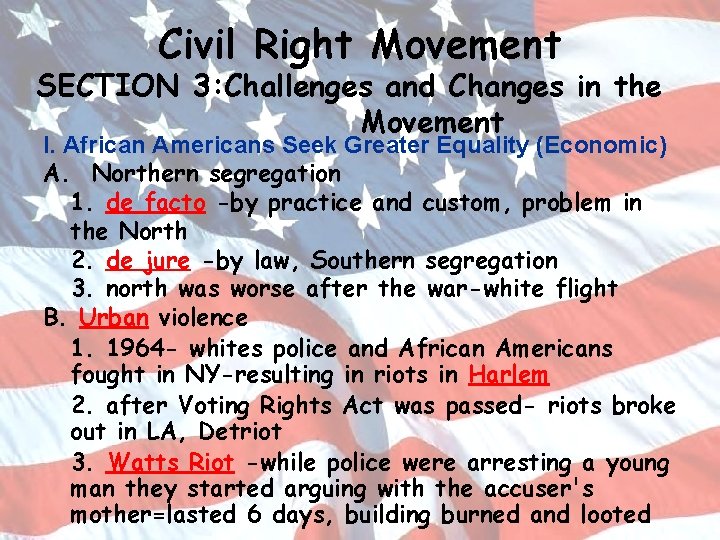 Civil Right Movement
SECTION 3:Challenges and Changes in the Movement

I. African Americans Seek Greater Equality (Economic)

A. Northern segregation

1. de facto -by practice and custom, problem in the North

2. de jure -by law, Southern segregation

3. north was worse after the war-white flight

B. Urban violence

1. 1964- whites police and African Americans fought in NY-resulting in riots in Harlem

2. after Voting Rights Act was passed- riots broke out in LA, Detriot

3. Watts Riot -while police were arresting a young man they started arguing with the accuser's mother=lasted 6 days, building burned and looted